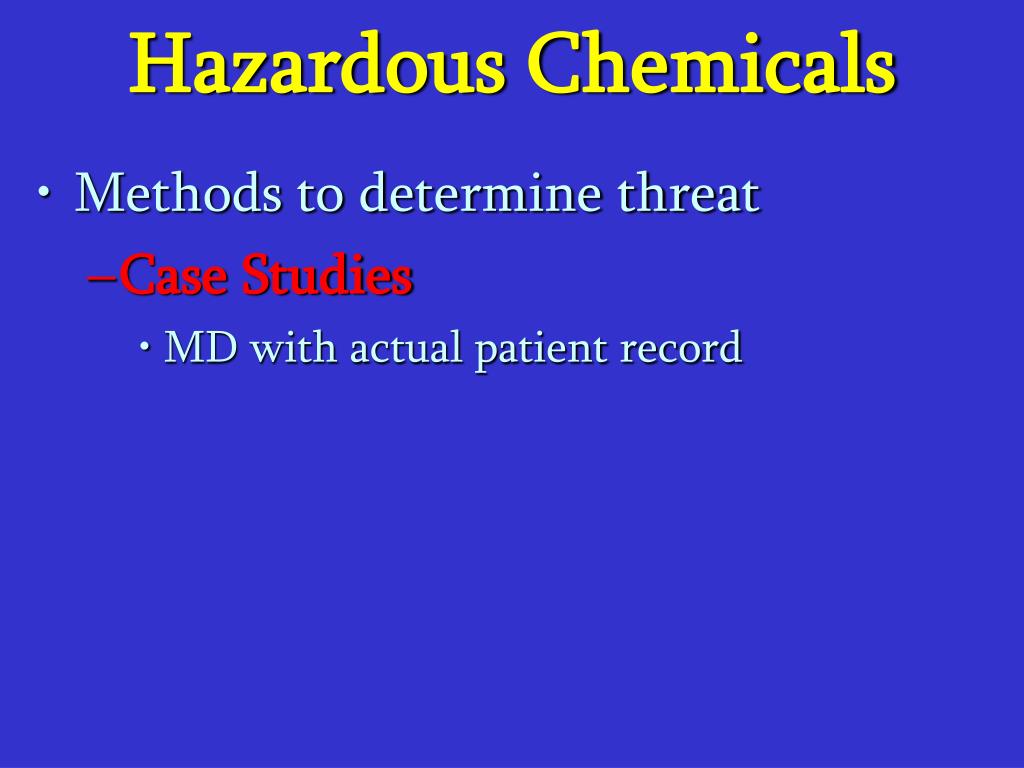 Hazardous Chemicals

• Methods to determine threat

–Case Studies

• MD with actual patient record